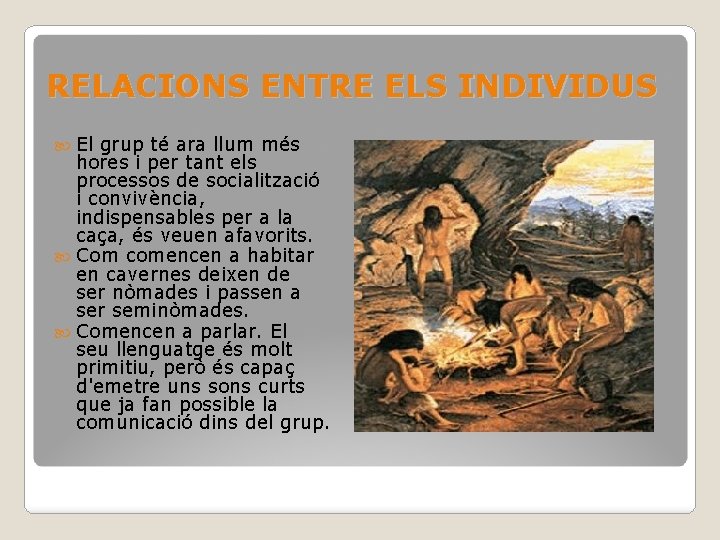 RELACIONS ENTRE ELS INDIVIDUS

El grup té ara llum més hores i per tant els processos de socialització i convivència, indispensables per a la caça, és veuen afavorits.

Com comencen a habitar en cavernes deixen de ser nòmades i passen a ser seminòmades.

Comencen a parlar. El seu llenguatge és molt primitiu, però és capaç d'emetre uns sons curts que ja fan possible la comunicació dins del grup.